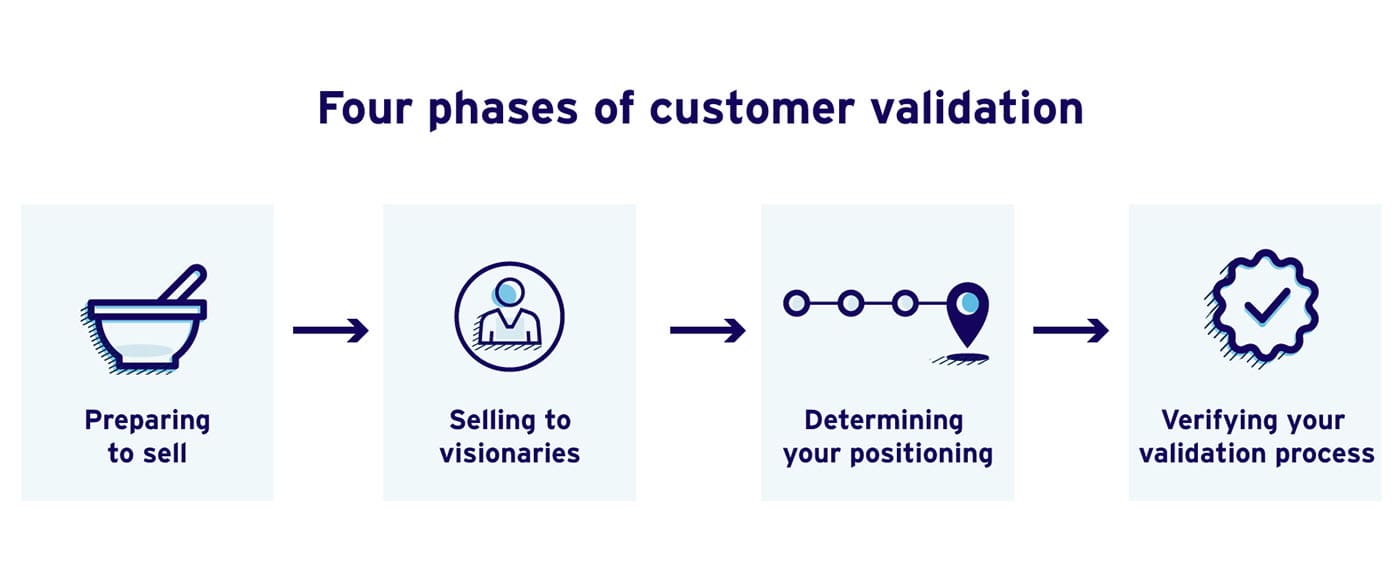 Four phases of customer validation

Preparing to sell

Selling to visionaries

Determining your positioning

Verifying your validation process